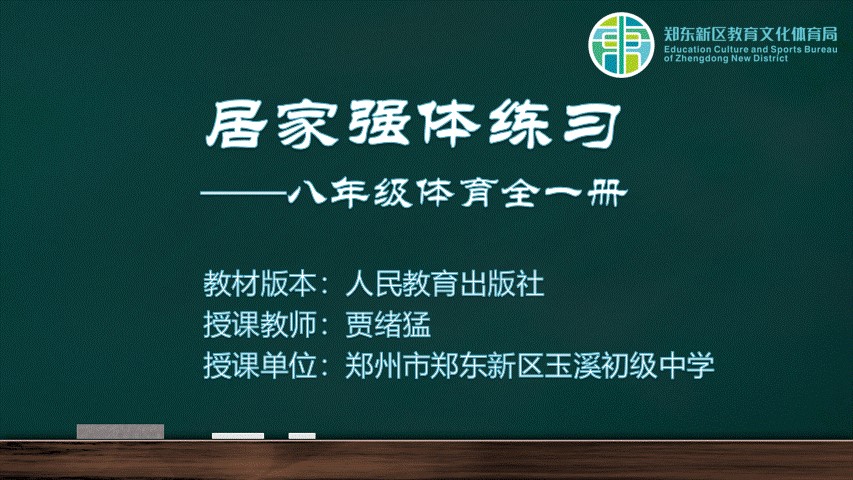 郑东新区教育文化体育局
Education Culture and Sports Bureau of Zhengdong New District

居家强体练习

——八年级体育全一册

教材版本：人民教育出版社
授课教师：贾绪猛
授课单位：郑州市郑东新区玉溪初级中学